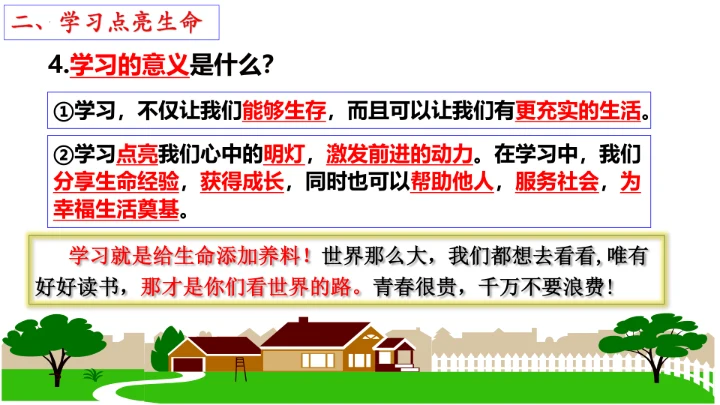 二、学习点亮生命

4.学习的意义是什么？

①学习，不仅让我们能够生存，而且可以让我们有更充实的生活。

②学习点亮我们心中的明灯，激发前进的动力。在学习中，我们分享生命经验，获得成长，同时也可以帮助他人，服务社会，为幸福生活奠基。

学习就是给生命添加养料！世界那么大，我们都想去看看，唯有好好读书，那才是你们看世界的路。青春很贵，千万不要浪费！